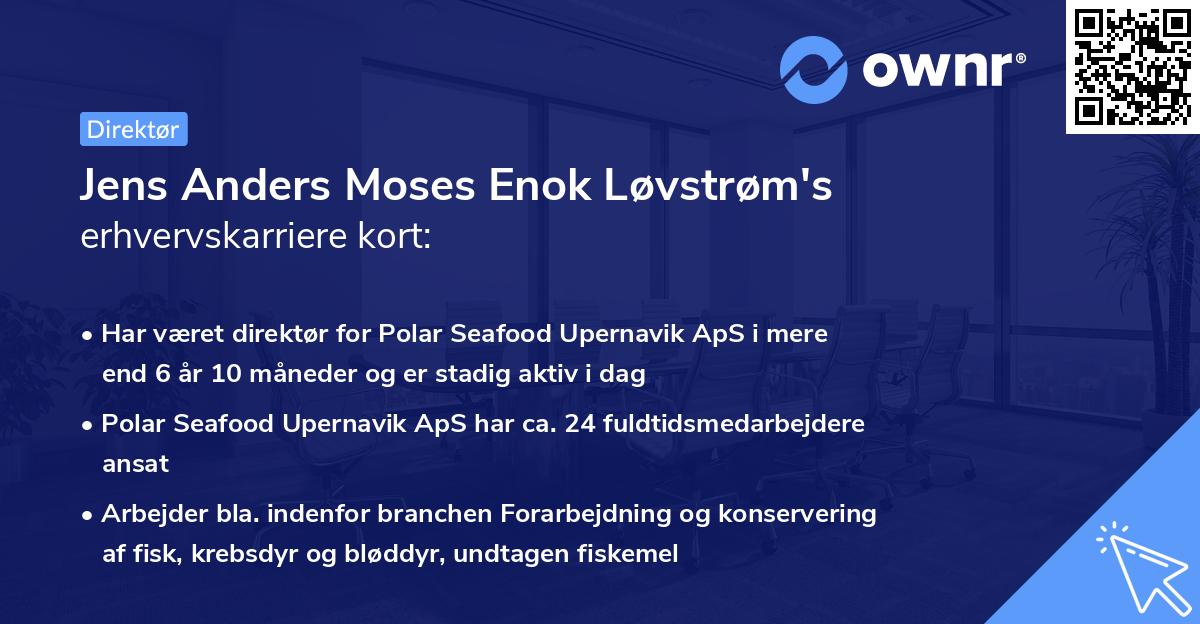 ownr®

Direktør

Jens Anders Moses Enok Løvstrøm's erhvervskarriere kort:

• Har været direktør for Polar Seafood Upernavik ApS i mere end 6 år 10 måneder og er stadig aktiv i dag

• Polar Seafood Upernavik ApS har ca. 24 fuldtidsmedarbejdere ansat

• Arbejder bla. indenfor branchen Forarbejdning og konservering af fisk, krebsdyr og bløddyr, undtagen fiskemel